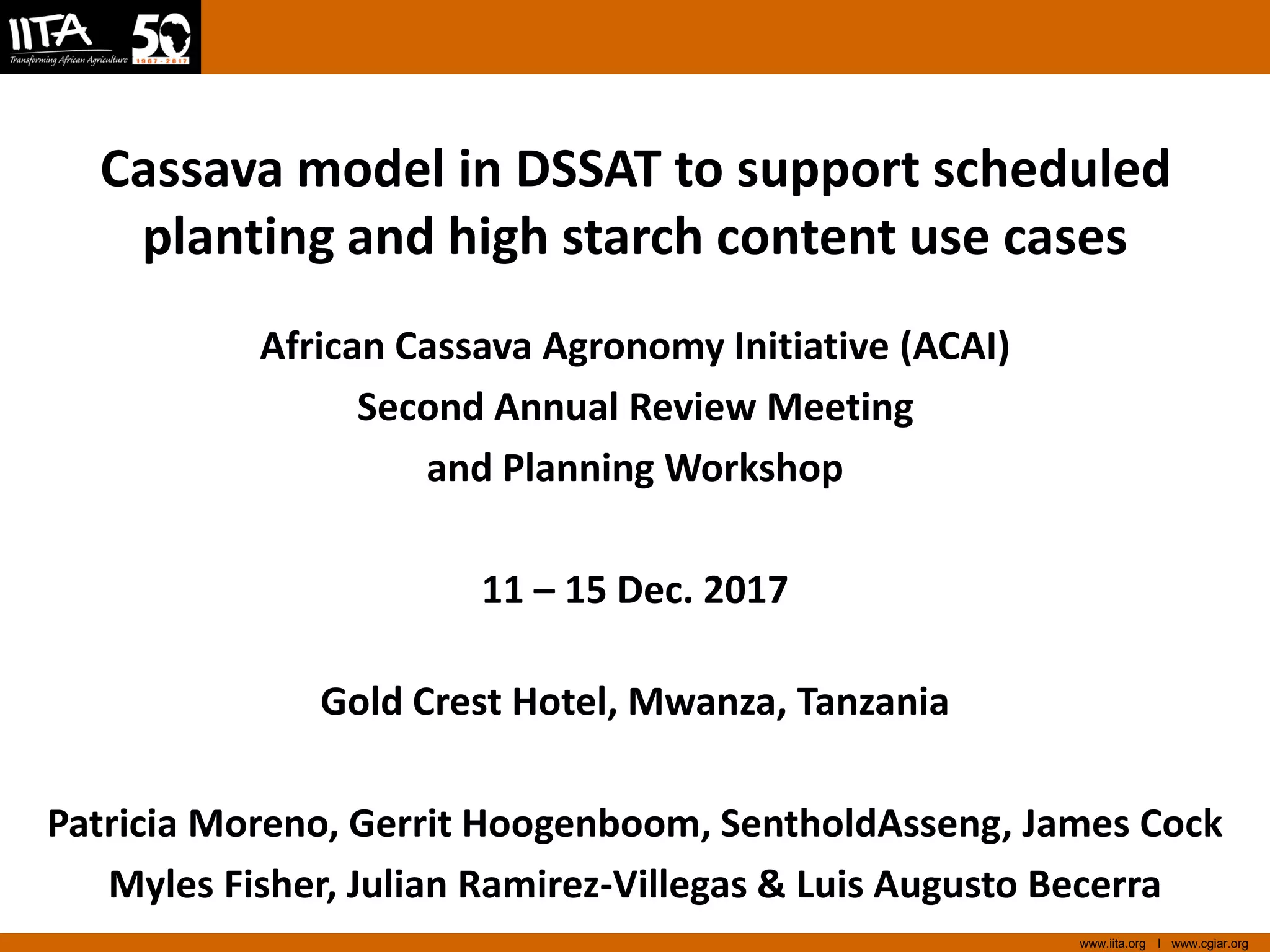 IITA
Transforming African Agriculture
50
1967 - 2017

Cassava model in DSSAT to support scheduled planting and high starch content use cases

African Cassava Agronomy Initiative (ACAI)
Second Annual Review Meeting
and Planning Workshop

11 – 15 Dec. 2017

Gold Crest Hotel, Mwanza, Tanzania

Patricia Moreno, Gerrit Hoogenboom, SentholdAsseng, James Cock
Myles Fisher, Julian Ramirez-Villegas & Luis Augusto Becerra

www.iita.org I www.cgiar.org